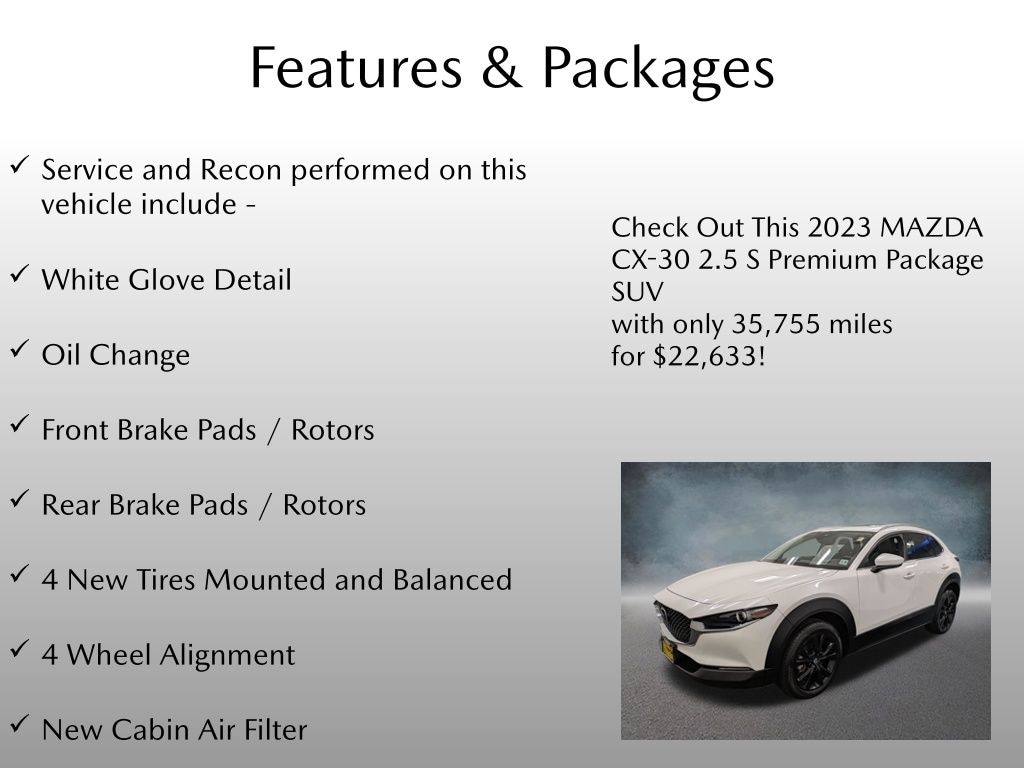 Features & Packages

✓ Service and Recon performed on this vehicle include -

✓ White Glove Detail

✓ Oil Change

✓ Front Brake Pads / Rotors

✓ Rear Brake Pads / Rotors

✓ 4 New Tires Mounted and Balanced

✓ 4 Wheel Alignment

✓ New Cabin Air Filter

Check Out This 2023 MAZDA CX-30 2.5 S Premium Package SUV
with only 35,755 miles
for $22,633!